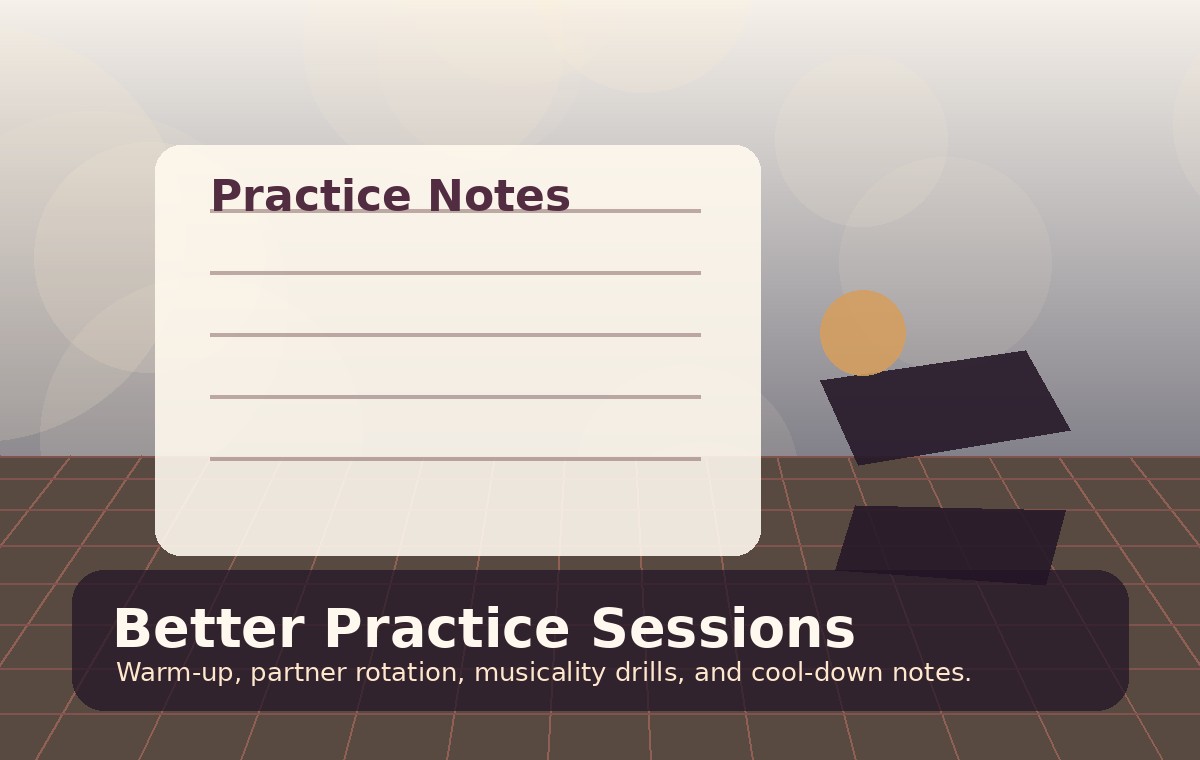 Practice Notes

Better Practice Sessions
Warm-up, partner rotation, musicality drills, and cool-down notes.